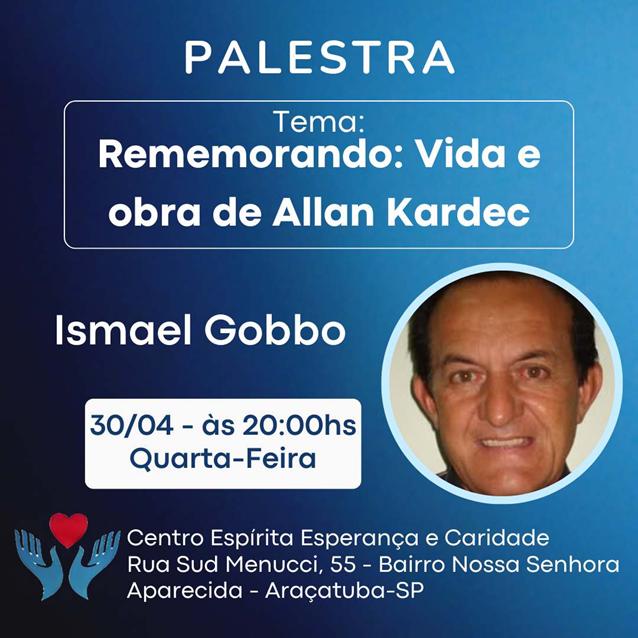 PALESTRA

Tema:
Rememorando: Vida e obra de Allan Kardec

Ismael Gobbo

30/04 - às 20:00hs
Quarta-Feira

Centro Espírita Esperança e Caridade
Rua Sud Menucci, 55 - Bairro Nossa Senhora Aparecida - Araçatuba-SP